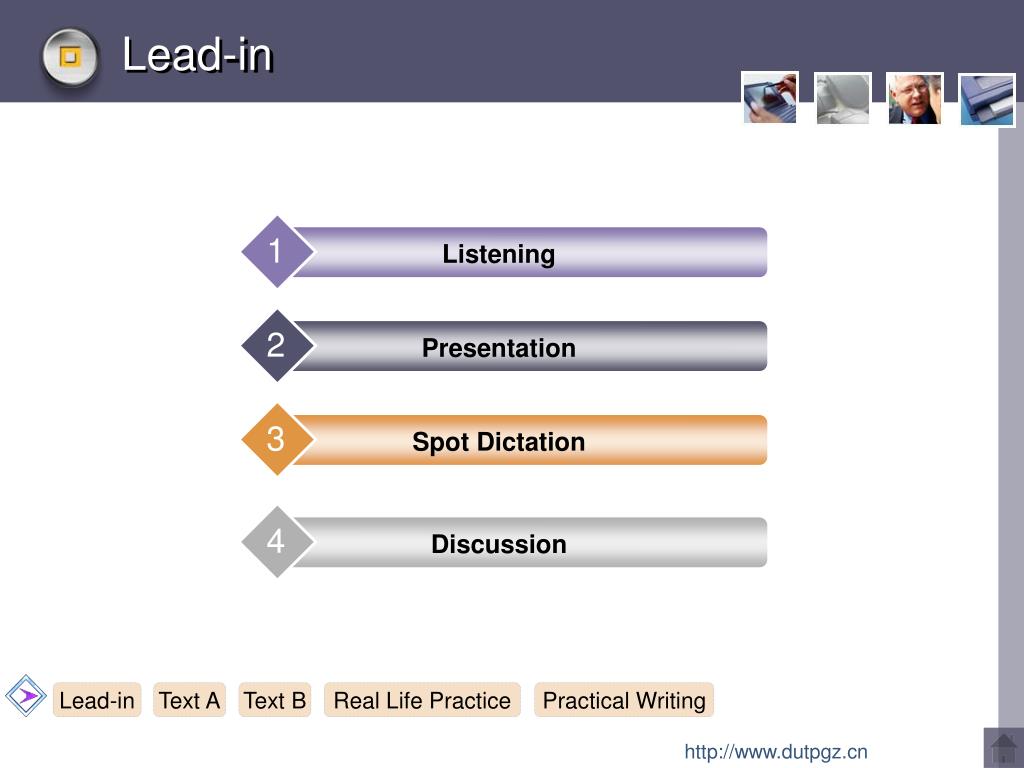 Lead-in

1 Listening

2 Presentation

3 Spot Dictation

4 Discussion

Lead-in Text A Text B Real Life Practice Practical Writing

http://www.dutpgz.cn